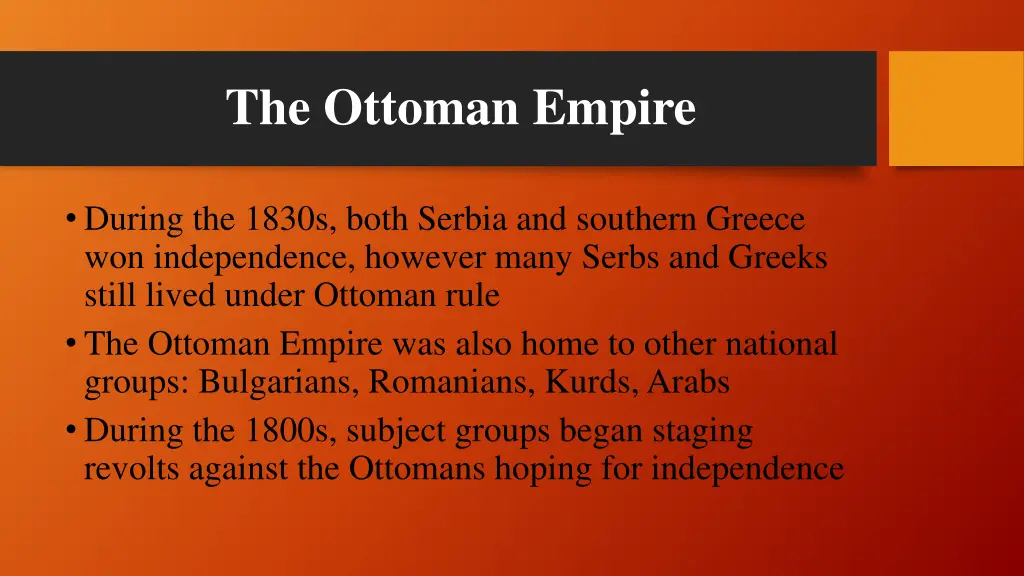 The Ottoman Empire

• During the 1830s, both Serbia and southern Greece won independence, however many Serbs and Greeks still lived under Ottoman rule
• The Ottoman Empire was also home to other national groups: Bulgarians, Romanians, Kurds, Arabs
• During the 1800s, subject groups began staging revolts against the Ottomans hoping for independence